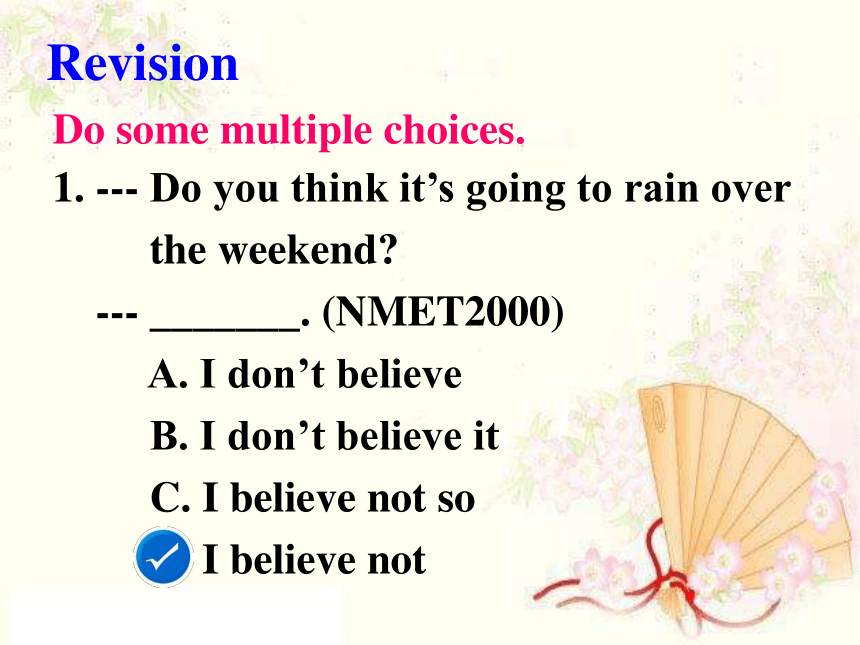 Revision

Do some multiple choices.

1. --- Do you think it's going to rain over the weekend?

--- _______. (NMET2000)

A. I don't believe

B. I don't believe it

C. I believe not so

I believe not